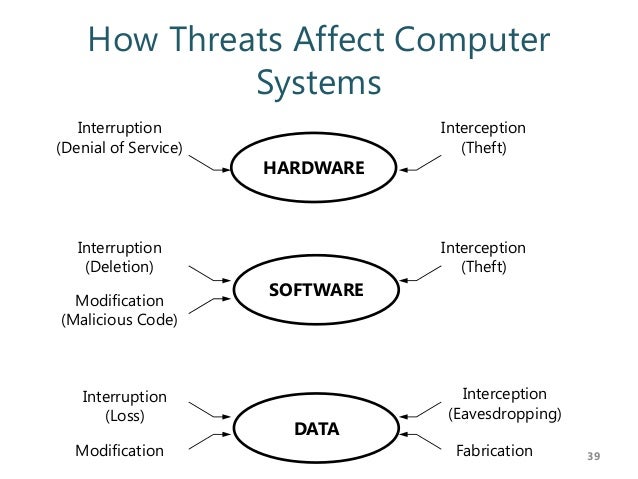 How Threats Affect Computer Systems

Interruption
(Denial of Service)

HARDWARE

Interception
(Theft)

Interruption
(Deletion)

Modification
(Malicious Code)

SOFTWARE

Interception
(Theft)

Interruption
(Loss)

Modification

DATA

Interception
(Eavesdropping)

Fabrication

39